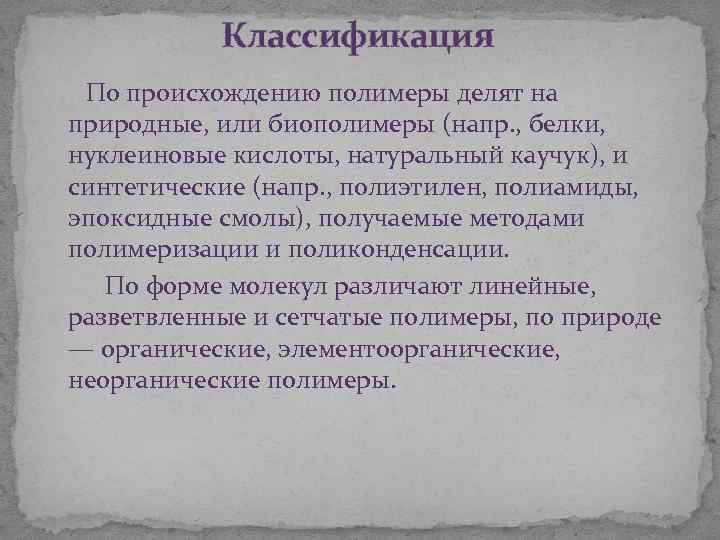 Классификация

По происхождению полимеры делят на природные, или биополимеры (напр., белки, нуклеиновые кислоты, натуральный каучук), и синтетические (напр., полиэтилен, полиамиды, эпоксидные смолы), получаемые методами полимеризации и поликонденсации.

По форме молекул различают линейные, разветвленные и сетчатые полимеры, по природе — органические, элементоорганические, неорганические полимеры.